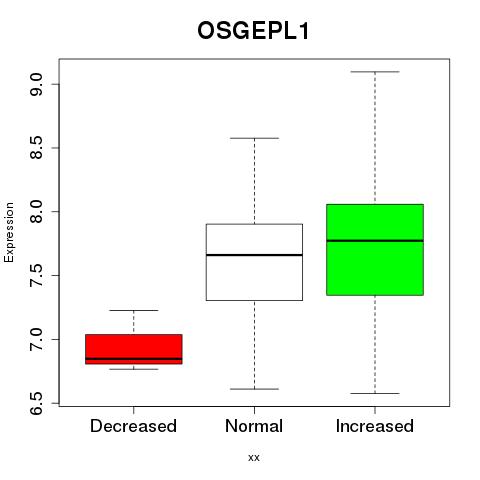 OSGEPL1

Expression

9.0
8.5
8.0
7.5
7.0
6.5

Decreased
Normal
Increased

xx